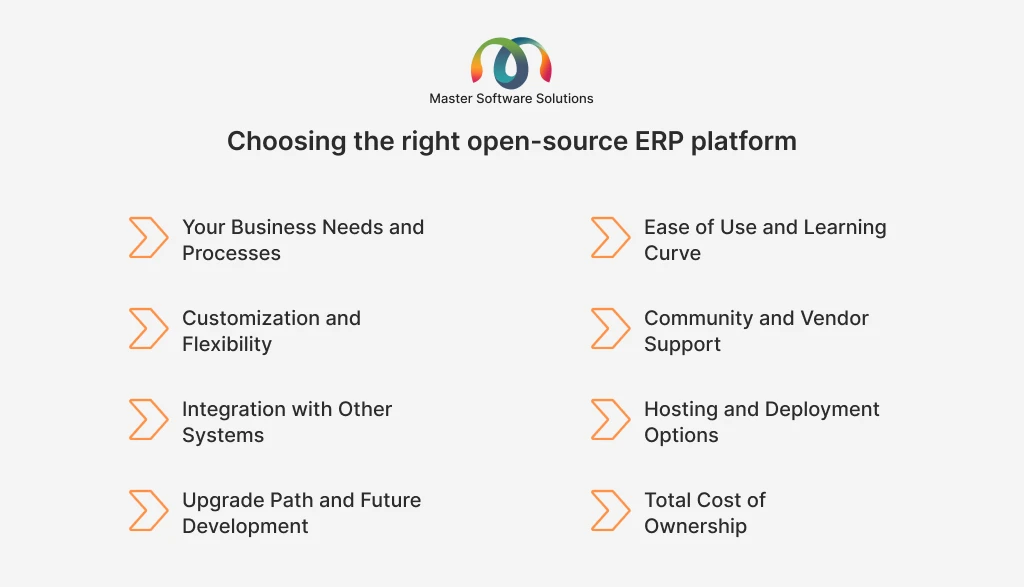 Master Software Solutions

Choosing the right open-source ERP platform

Your Business Needs and Processes

Customization and Flexibility

Integration with Other Systems

Upgrade Path and Future Development

Ease of Use and Learning Curve

Community and Vendor Support

Hosting and Deployment Options

Total Cost of Ownership